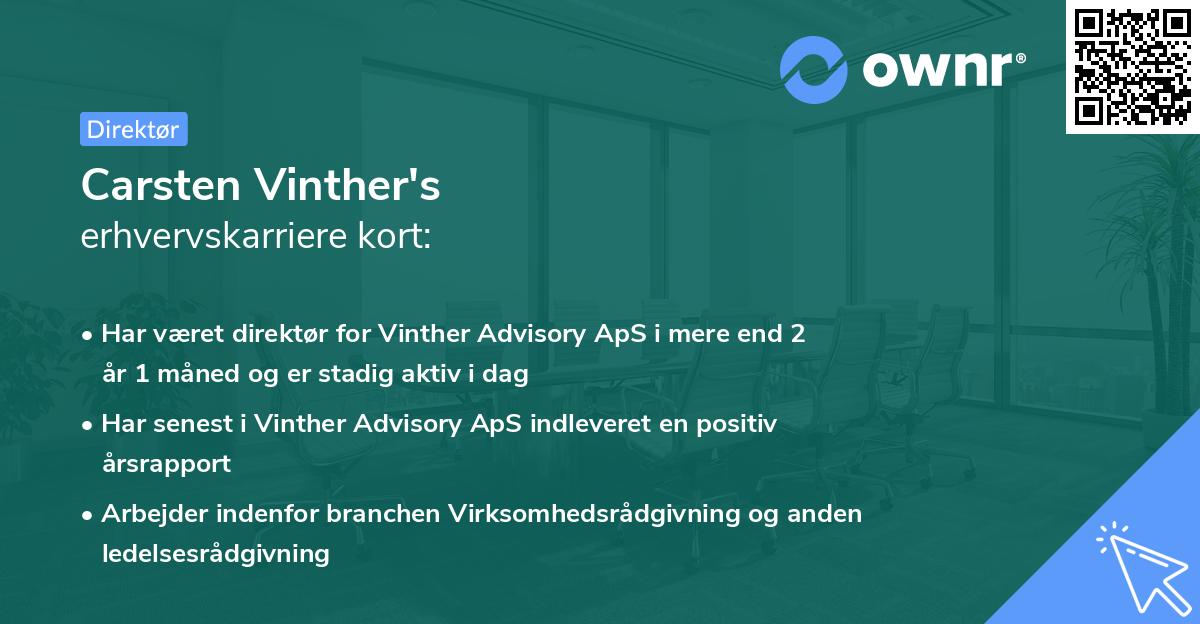 ownr®

Direktør

Carsten Vinther's
erhvervskarriere kort:

• Har været direktør for Vinther Advisory ApS i mere end 2 år 1 måned og er stadig aktiv i dag

• Har senest i Vinther Advisory ApS indleveret en positiv årsrapport

• Arbejder indenfor branchen Virksomhedsrådgivning og anden ledelsesrådgivning